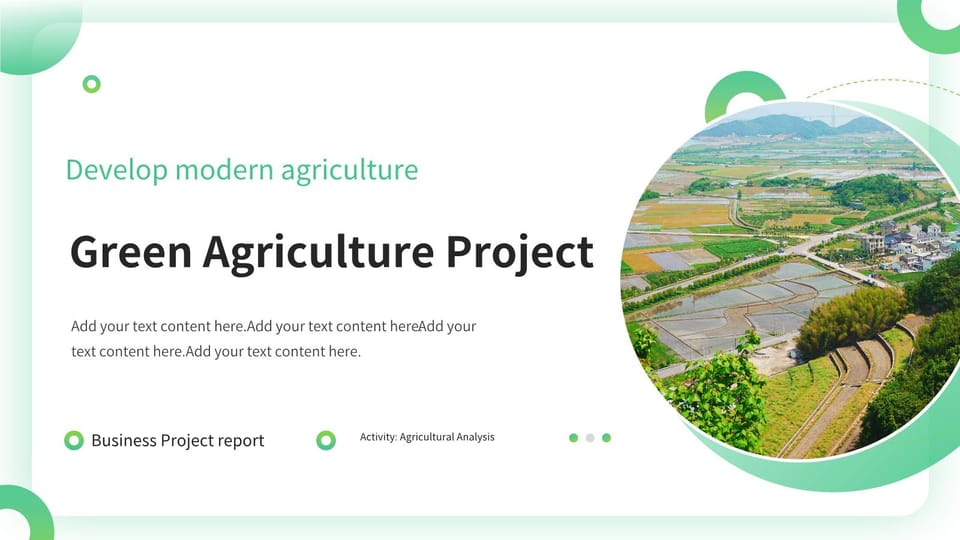 Develop modern agriculture

Green Agriculture Project

Add your text content here.Add your text content hereAdd your text content here.Add your text content here.

Business Project report

Activity: Agricultural Analysis